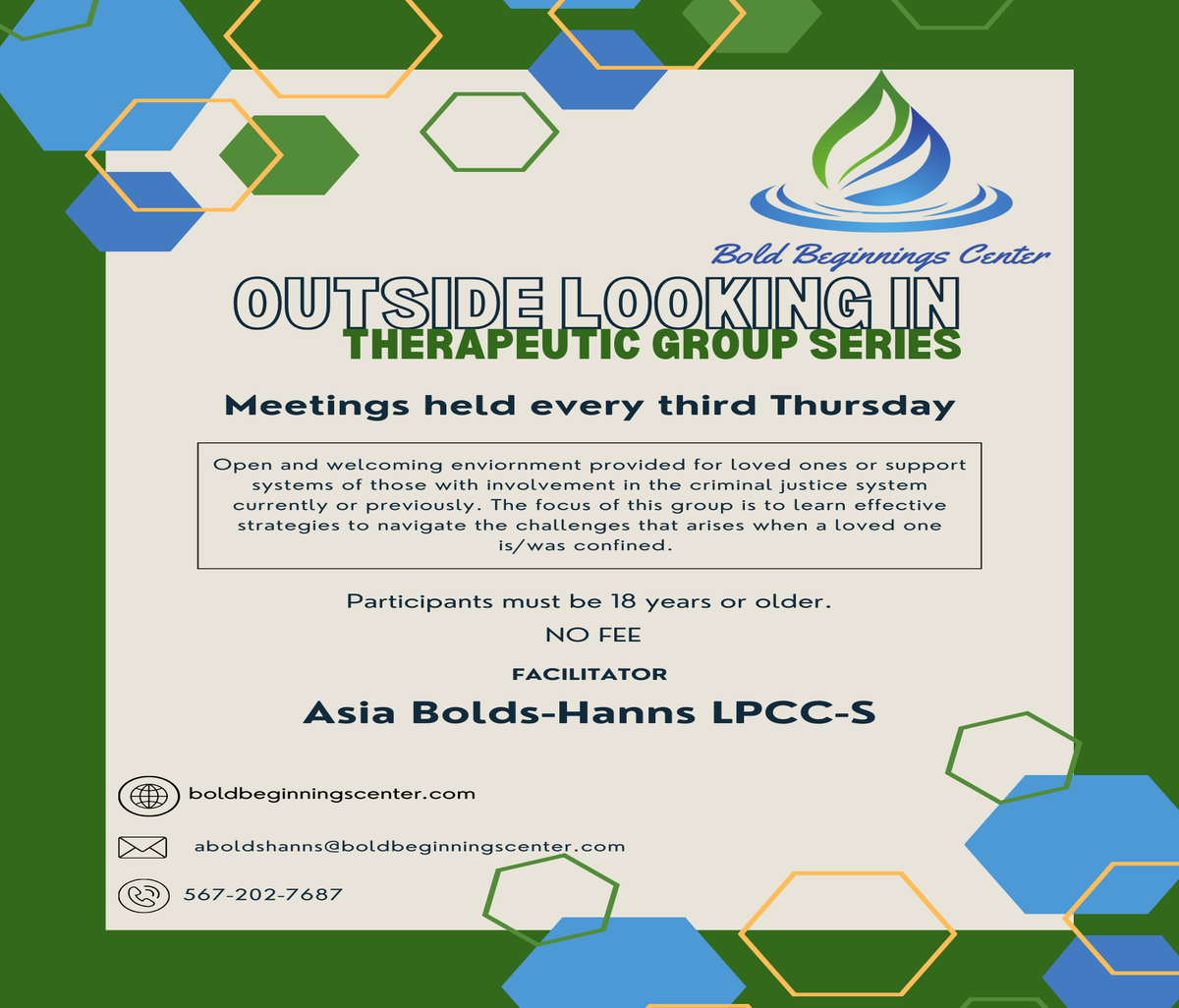 Bold Beginnings Center

OUTSIDE LOOKING IN
THERAPEUTIC GROUP SERIES

Meetings held every third Thursday

Open and welcoming enviornment provided for loved ones or support systems of those with involvement in the criminal justice system currently or previously. The focus of this group is to learn effective strategies to navigate the challenges that arises when a loved one is/was confined.

Participants must be 18 years or older.

NO FEE

FACILITATOR

Asia Bolds-Hanns LPCC-S

boldbeginningscenter.com

aboldshanns@boldbeginningscenter.com

567-202-7687